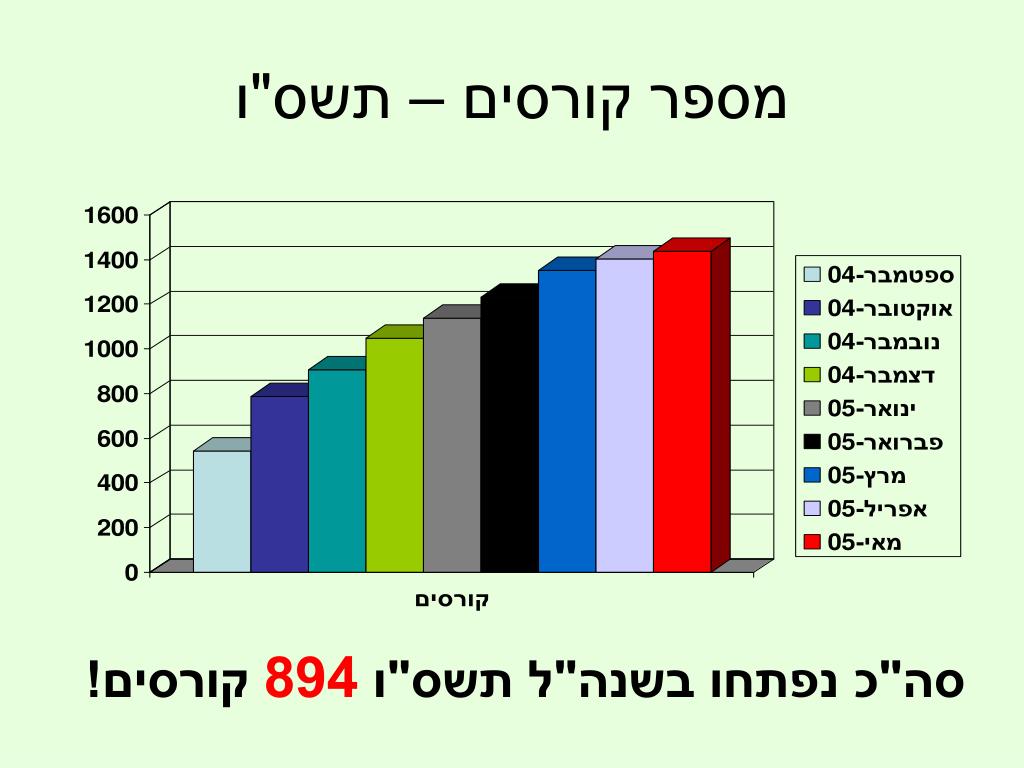 מספר קורסים – תשס"ו

1600
1400
1200
1000
800
600
400
200
0

קורסים

ספטמבר-04
אוקטובר-04
נובמבר-04
דצמבר-04
ינואר-05
פברואר-05
מרץ-05
אפריל-05
מאי-05

סה"כ נפתחו בשנה"ל תשס"ו 894 קורסים!